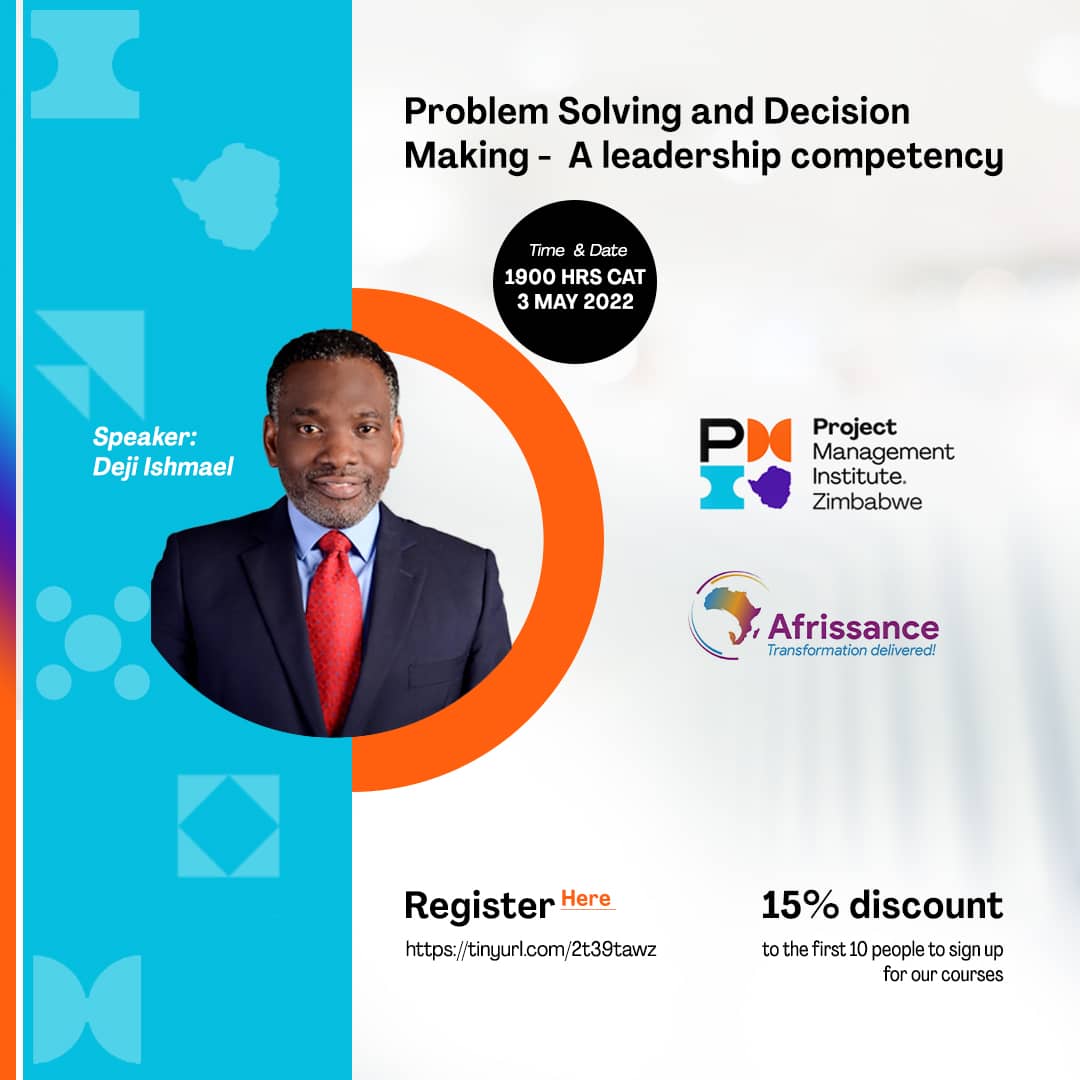 Problem Solving and Decision Making - A leadership competency

Time & Date
1900 HRS CAT
3 MAY 2022

Speaker:
Deji Ishmael

Project Management Institute. Zimbabwe

Afrissance
Transformation delivered!

Register Here
https://tinyurl.com/2t39tawz

15% discount
to the first 10 people to sign up for our courses